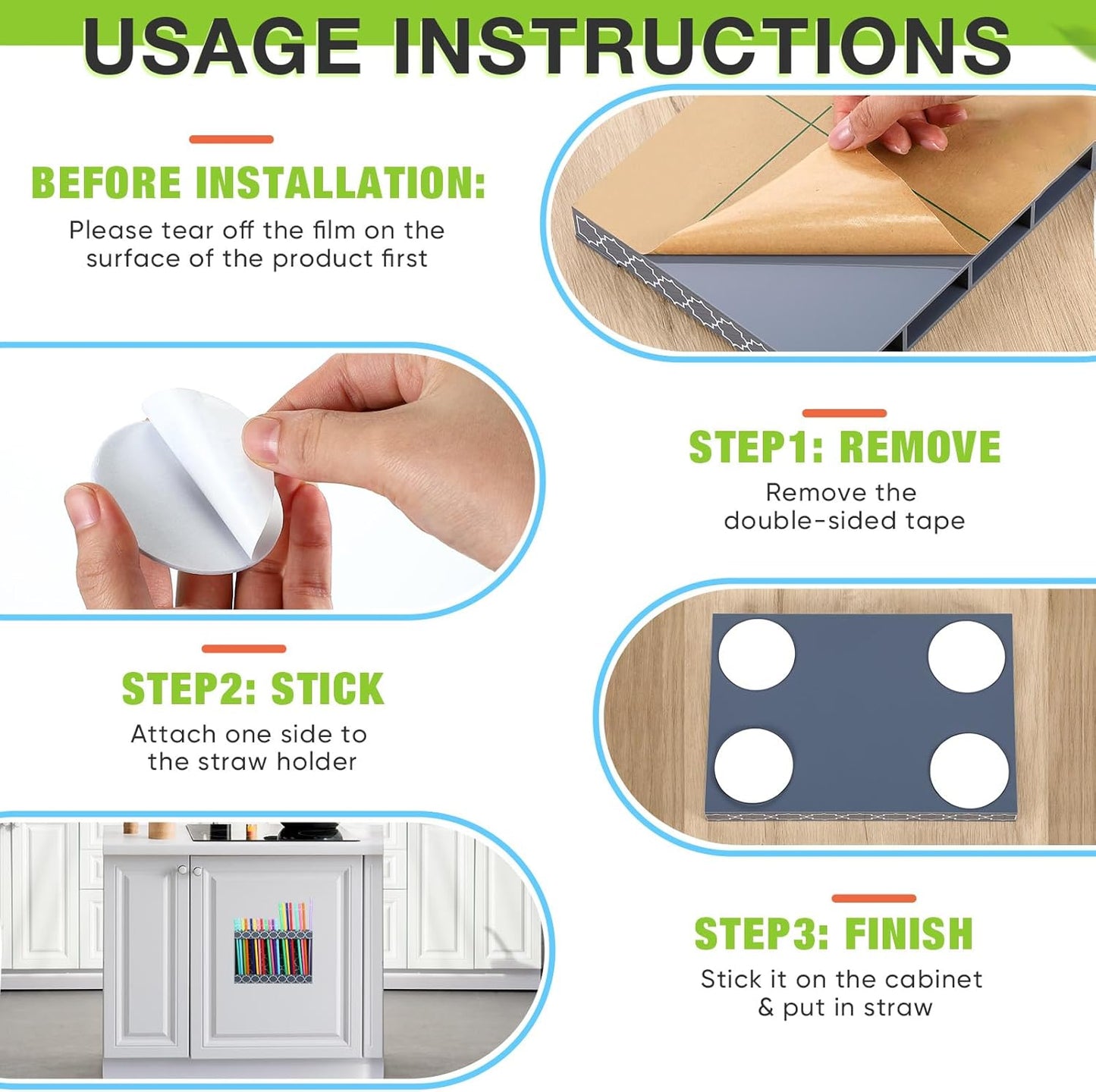 USAGE INSTRUCTIONS

BEFORE INSTALLATION:
Please tear off the film on the surface of the product first

STEP1: REMOVE
Remove the double-sided tape

STEP2: STICK
Attach one side to the straw holder

STEP3: FINISH
Stick it on the cabinet & put in straw